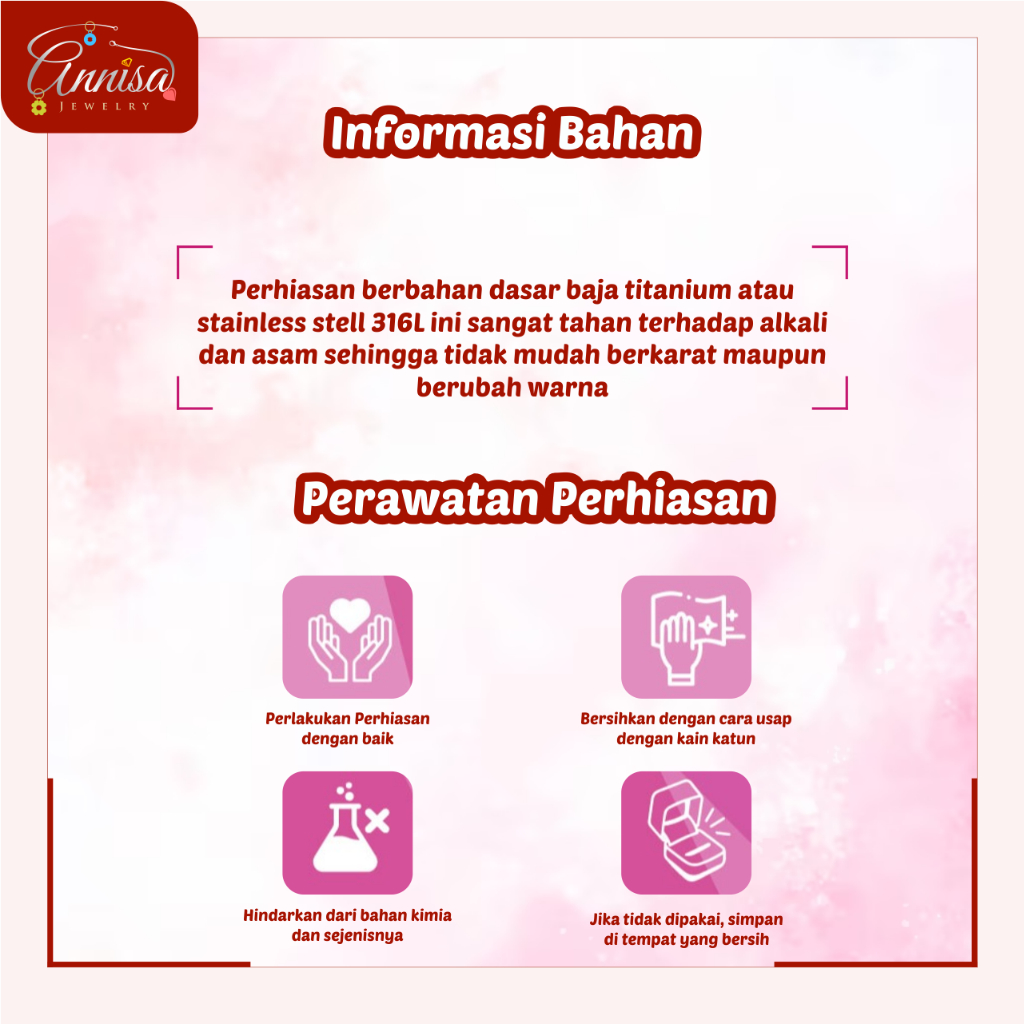 Annisa
JEWELRY

Informasi Bahan

Perhiasan berbahan dasar baja titanium atau stainless stell 316L ini sangat tahan terhadap alkali dan asam sehingga tidak mudah berkarat maupun berubah warna

Perawatan Perhiasan

Perlakukan Perhiasan dengan baik

Bersihkan dengan cara usap dengan kain katun

Hindarkan dari bahan kimia dan sejenisnya

Jika tidak dipakai, simpan di tempat yang bersih